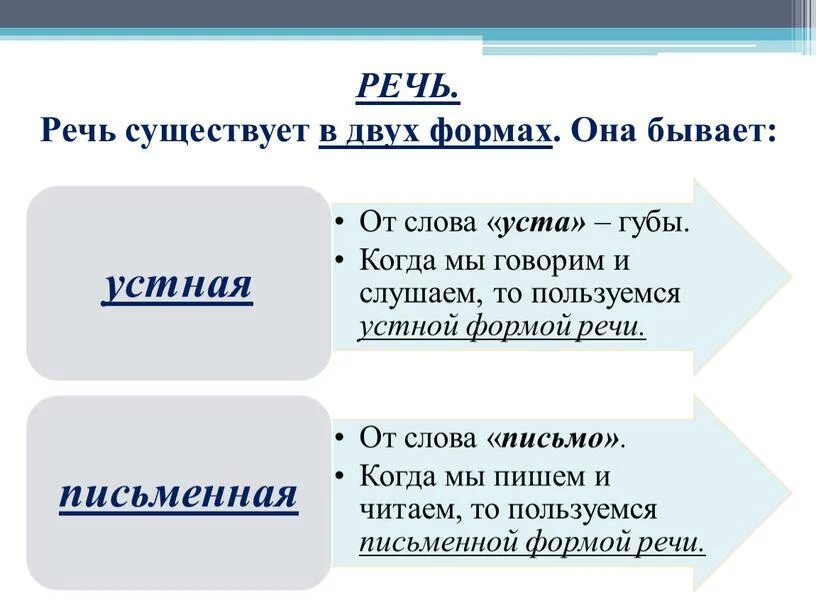 РЕЧЬ.
Речь существует в двух формах. Она бывает:

устная

• От слова «уста» – губы.
• Когда мы говорим и слушаем, то пользуемся устной формой речи.

письменная

• От слова «письмо».
• Когда мы пишем и читаем, то пользуемся письменной формой речи.